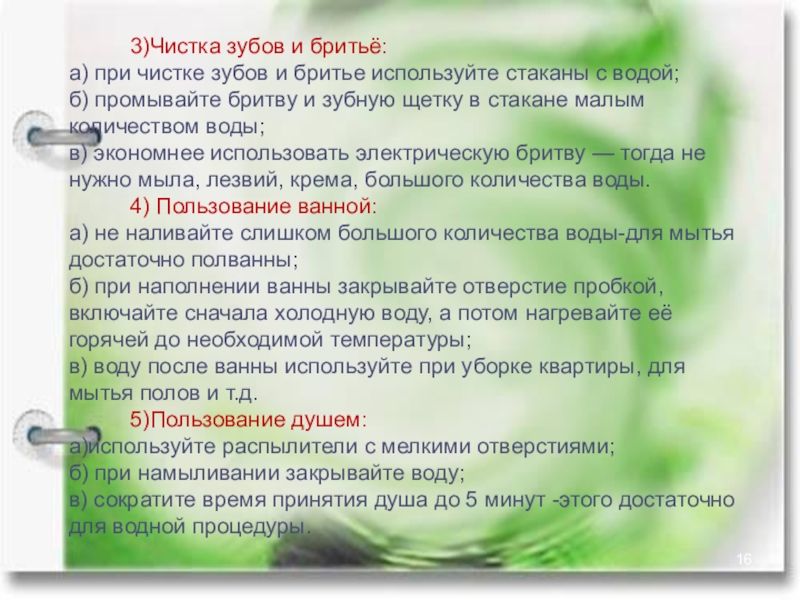 3)Чистка зубов и бритьё:
а) при чистке зубов и бритье используйте стаканы с водой;
б) промывайте бритву и зубную щетку в стакане малым количеством воды;
в) экономнее использовать электрическую бритву — тогда не нужно мыла, лезвий, крема, большого количества воды.

4) Пользование ванной:
а) не наливайте слишком большого количества воды-для мытья достаточно полванны;
б) при наполнении ванны закрывайте отверстие пробкой, включайте сначала холодную воду, а потом нагревайте её горячей до необходимой температуры;
в) воду после ванны используйте при уборке квартиры, для мытья полов и т.д.

5)Пользование душем:
а)используйте распылители с мелкими отверстиями;
б) при намыливании закрывайте воду;
в) сократите время принятия душа до 5 минут -этого достаточно для водной процедуры.

16